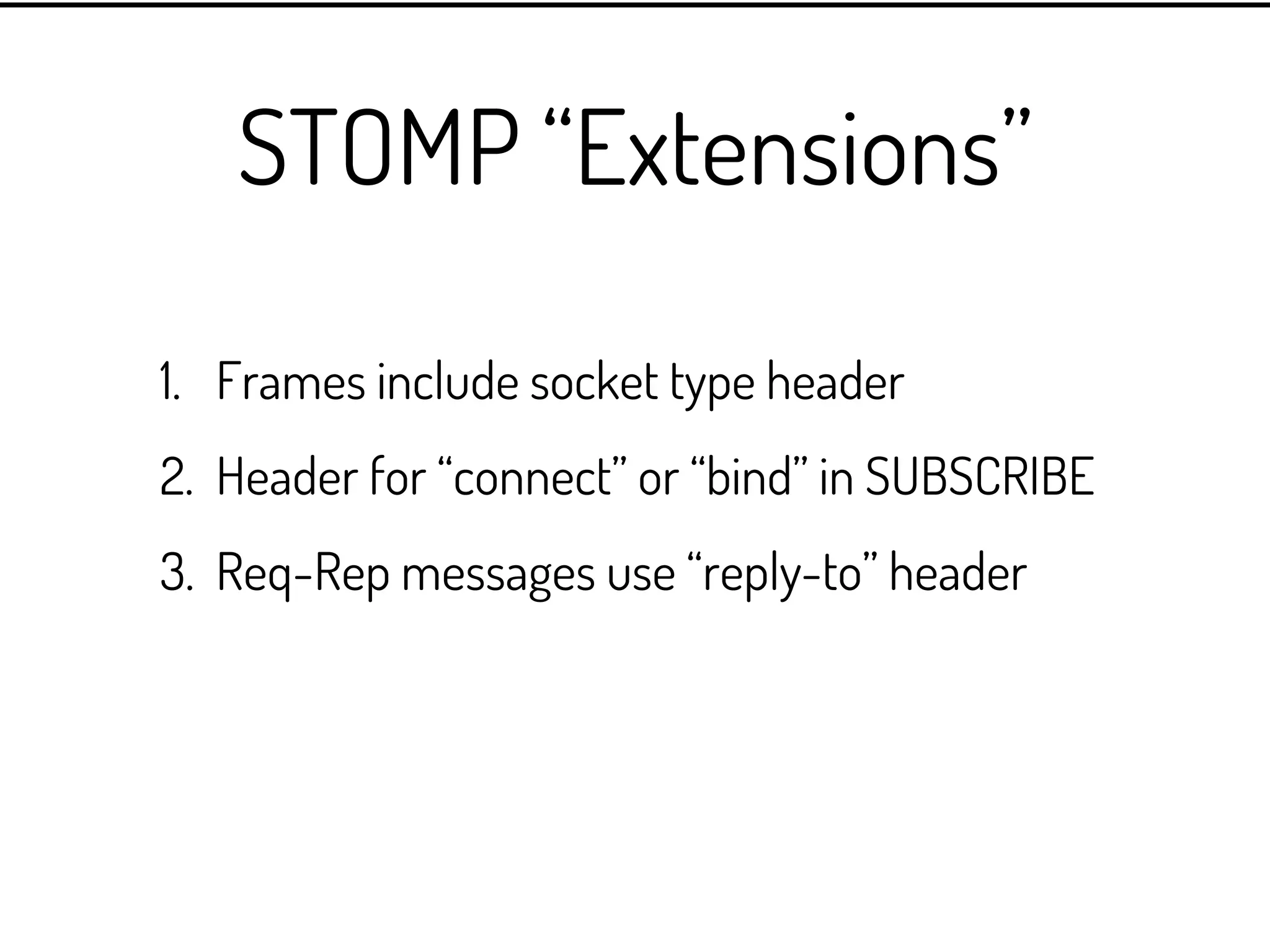 STOMP “Extensions”

1. Frames include socket type header
2. Header for “connect” or “bind” in SUBSCRIBE
3. Req-Rep messages use “reply-to” header